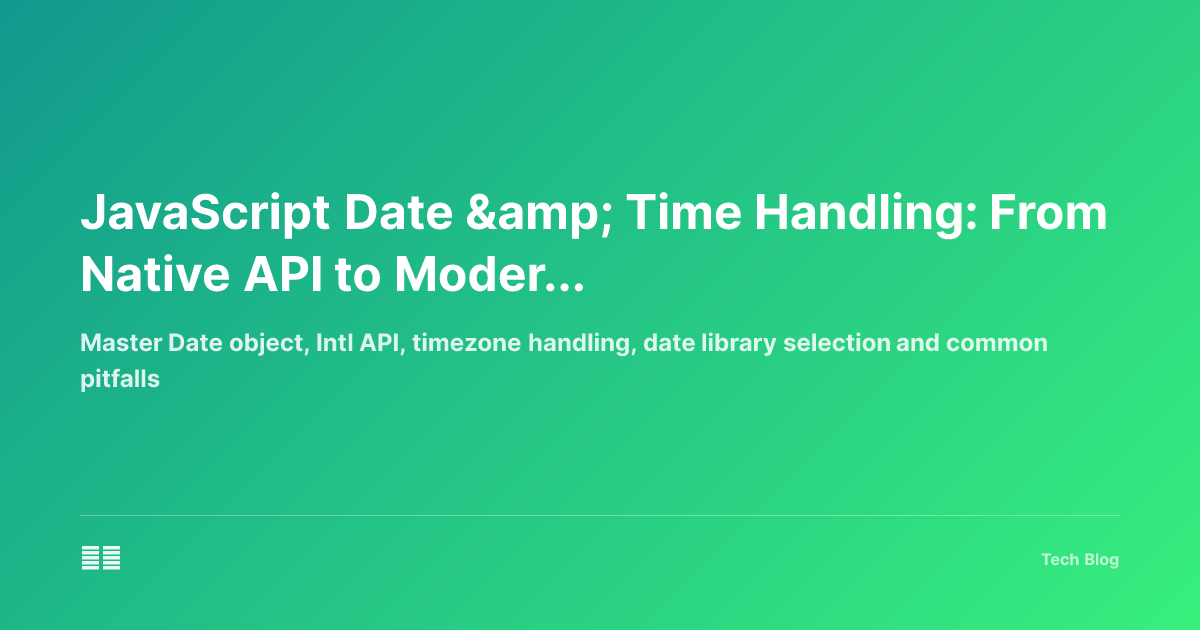 JavaScript Date &amp; Time Handling: From Native API to Moder...

Master Date object, Intl API, timezone handling, date library selection and common pitfalls

Tech Blog